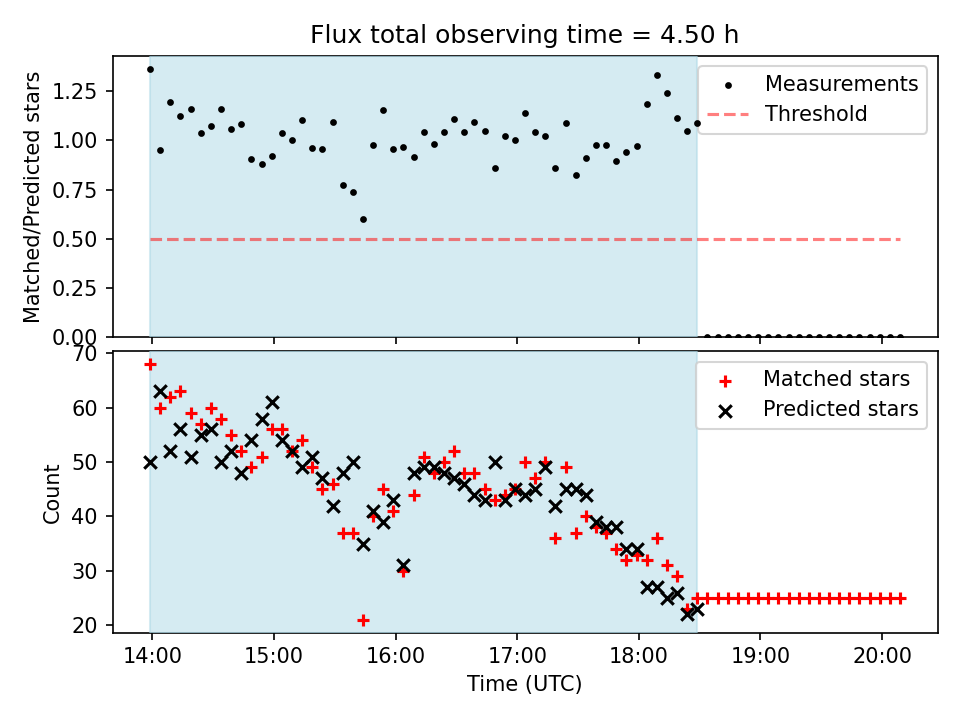 Flux total observing time = 4.50 h

Matched/Predicted stars

1.25
1.00
0.75
0.50
0.25
0.00

Measurements
Threshold

Count

70
60
50
40
30
20

Matched stars
Predicted stars

14:00
15:00
16:00
17:00
18:00
19:00
20:00

Time (UTC)